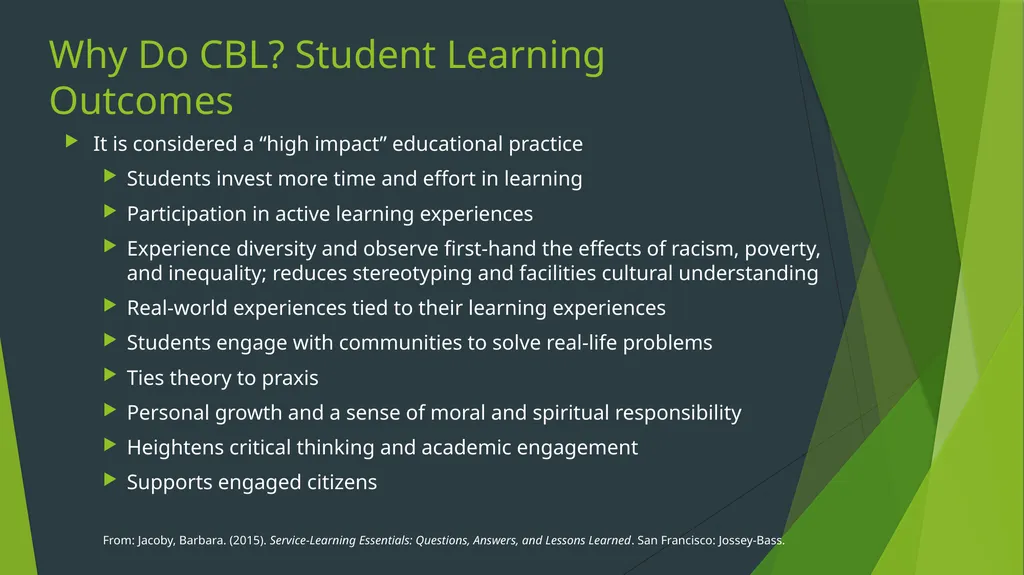 Why Do CBL? Student Learning Outcomes

It is considered a “high impact” educational practice

Students invest more time and effort in learning

Participation in active learning experiences

Experience diversity and observe first-hand the effects of racism, poverty, and inequality; reduces stereotyping and facilities cultural understanding

Real-world experiences tied to their learning experiences

Students engage with communities to solve real-life problems

Ties theory to praxis

Personal growth and a sense of moral and spiritual responsibility

Heightens critical thinking and academic engagement

Supports engaged citizens

From: Jacoby, Barbara. (2015). Service-Learning Essentials: Questions, Answers, and Lessons Learned. San Francisco: Jossey-Bass.